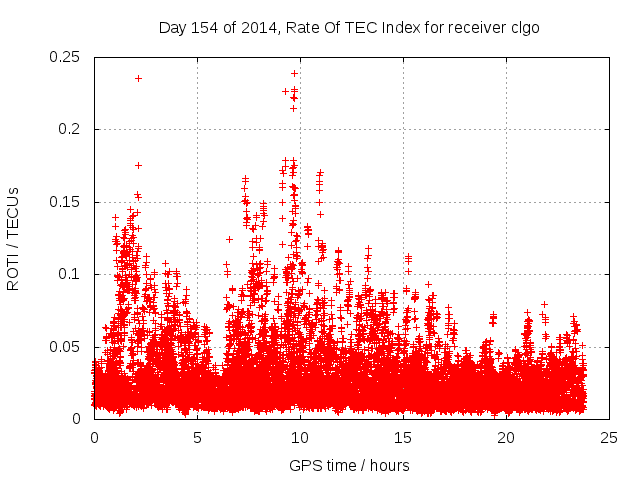 Day 154 of 2014, Rate Of TEC Index for receiver clgo

ROTI / TECUs

0.25
0.2
0.15
0.1
0.05
0

0
5
10
15
20
25

GPS time / hours